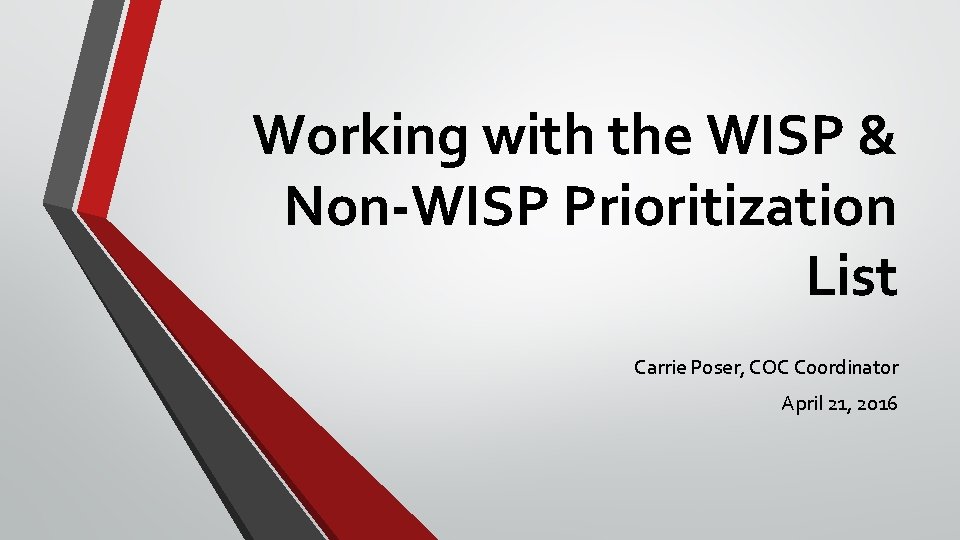 Working with the WISP & Non-WISP Prioritization List

Carrie Poser, COC Coordinator

April 21, 2016